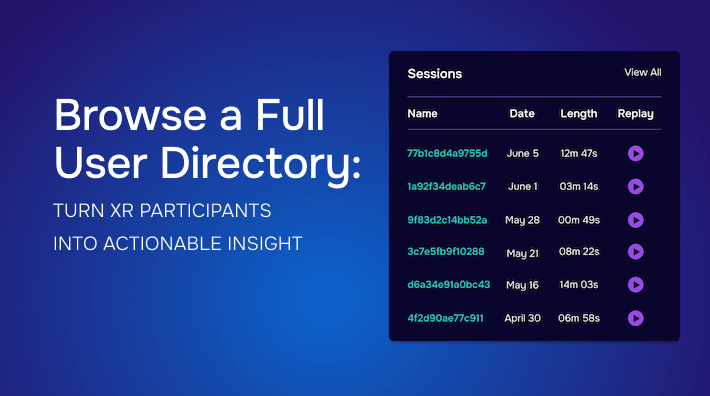 Browse a Full User Directory:

TURN XR PARTICIPANTS INTO ACTIONABLE INSIGHT

Sessions

View All

| Name | Date | Length | Replay |
|---|---|---|---|
| 77b1c8d4a9755d | June 5 | 12m 47s | |
| 1a92f34deab6c7 | June 1 | 03m 14s | |
| 9f83d2c14bb52a | May 28 | 00m 49s | |
| 3c7e5fb9f10288 | May 21 | 08m 22s | |
| d6a34e91a0bc43 | May 16 | 14m 03s | |
| 4f2d90ae77c911 | April 30 | 06m 58s | |